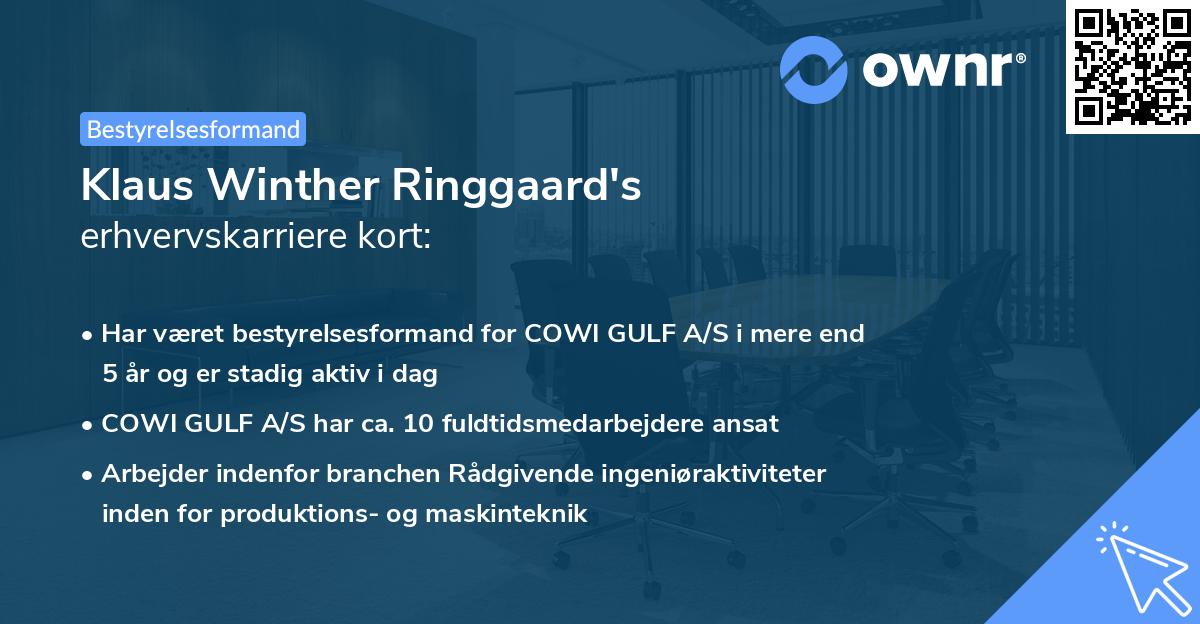 ownr®

Bestyrelsesformand

Klaus Winther Ringgaard's erhvervskarriere kort:

• Har været bestyrelsesformand for COWI GULF A/S i mere end 5 år og er stadig aktiv i dag
• COWI GULF A/S har ca. 10 fuldtidsmedarbejdere ansat
• Arbejder indenfor branchen Rådgivende ingeniøraktiviteter inden for produktions- og maskinteknik